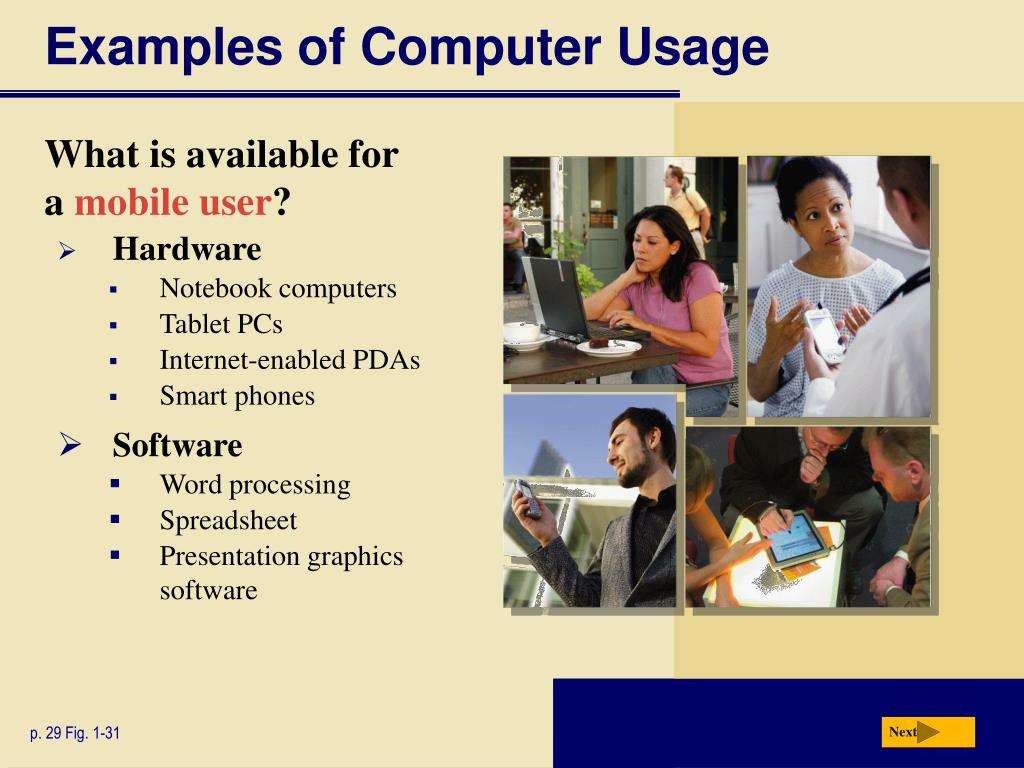 Examples of Computer Usage

What is available for a mobile user?

➢ Hardware
▪ Notebook computers
▪ Tablet PCs
▪ Internet-enabled PDAs
▪ Smart phones

➢ Software
▪ Word processing
▪ Spreadsheet
▪ Presentation graphics software

p. 29 Fig. 1-31

Next